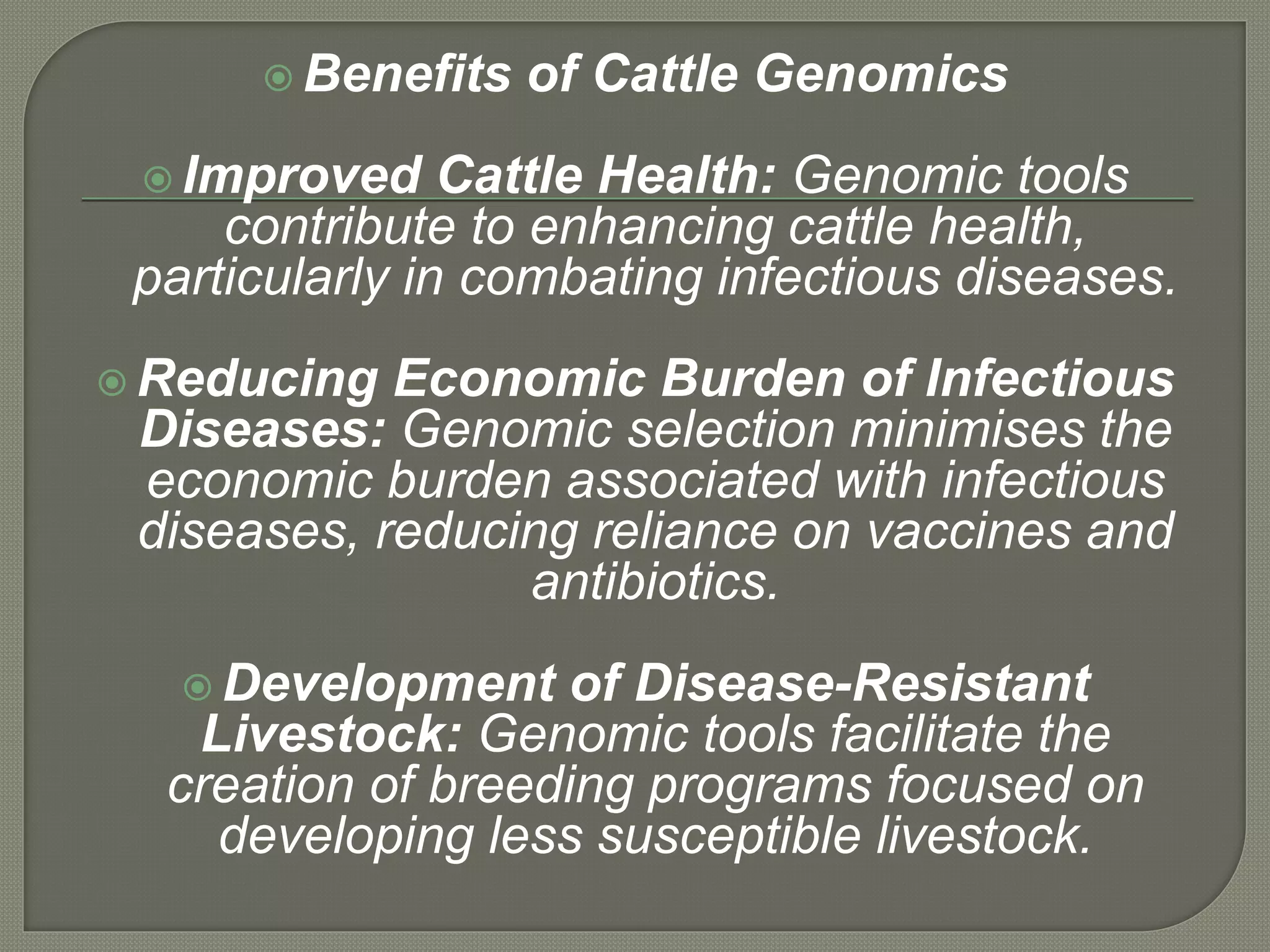 Benefits of Cattle Genomics

Improved Cattle Health: Genomic tools contribute to enhancing cattle health, particularly in combating infectious diseases.

Reducing Economic Burden of Infectious Diseases: Genomic selection minimises the economic burden associated with infectious diseases, reducing reliance on vaccines and antibiotics.

Development of Disease-Resistant Livestock: Genomic tools facilitate the creation of breeding programs focused on developing less susceptible livestock.